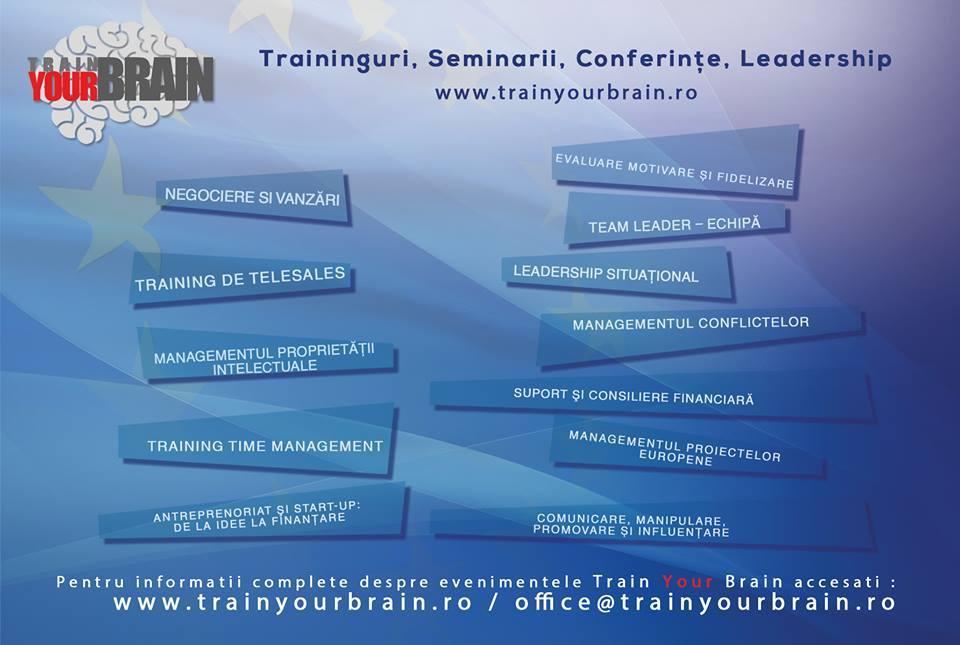 TRAIN YOUR BRAIN

Traininguri, Seminarii, Conferințe, Leadership
www.trainyourbrain.ro

NEGOCIERE SI VANZĂRI

TRAINING DE TELESALES

MANAGEMENTUL PROPRIETĂȚII INTELECTUALE

TRAINING TIME MANAGEMENT

ANTREPRENORIAT ȘI START-UP: DE LA IDEE LA FINANȚARE

EVALUARE MOTIVARE ȘI FIDELIZARE

TEAM LEADER – ECHIPĂ

LEADERSHIP SITUAȚIONAL

MANAGEMENTUL CONFLICTELOR

SUPORT ȘI CONSILIERE FINANCIARĂ

MANAGEMENTUL PROIECTELOR EUROPENE

COMUNICARE, MANIPULARE, PROMOVARE ȘI INFLUENȚARE

Pentru informatii complete despre evenimentele Train Your Brain accesati :
www.trainyourbrain.ro / office@trainyourbrain.ro